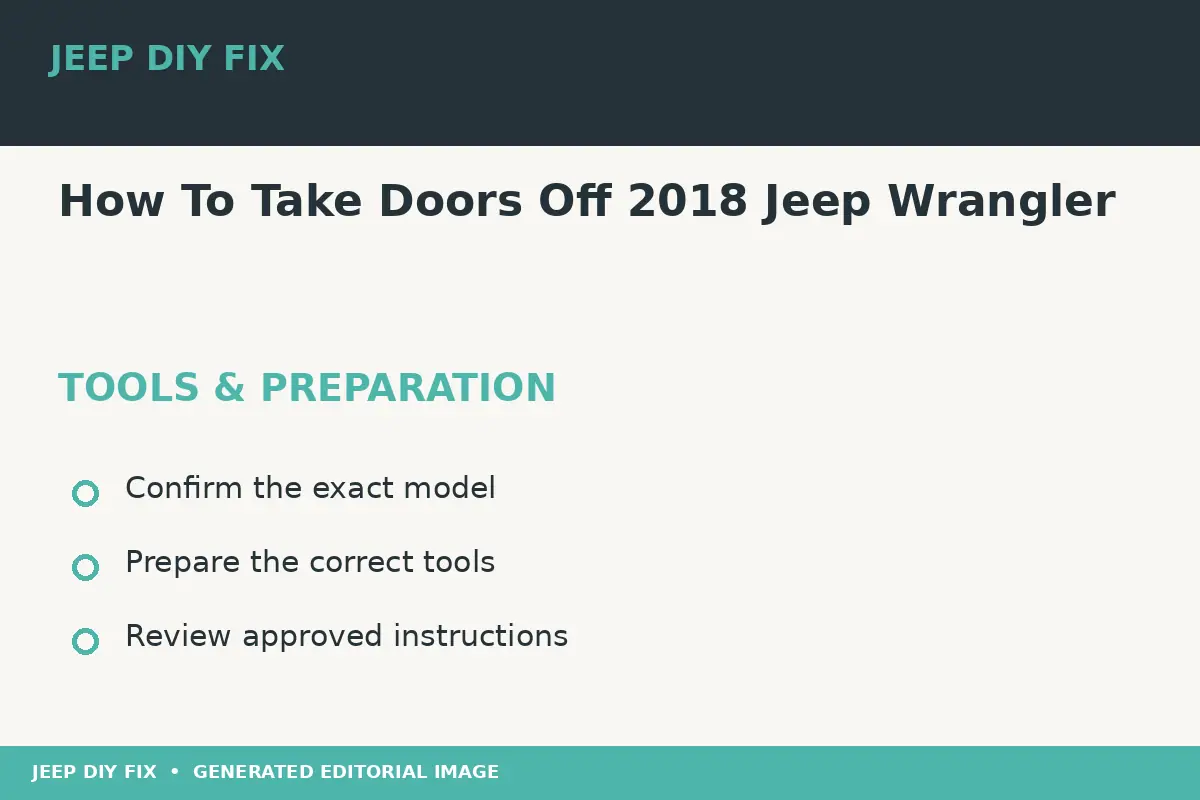 JEEP DIY FIX

How To Take Doors Off 2018 Jeep Wrangler

TOOLS & PREPARATION

Confirm the exact model

Prepare the correct tools

Review approved instructions

JEEP DIY FIX • GENERATED EDITORIAL IMAGE